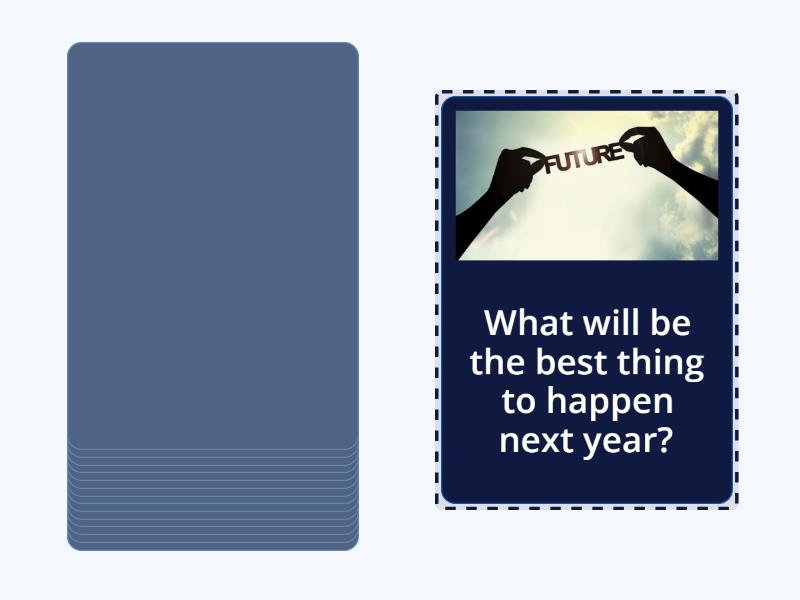 FUTURE

What will be the best thing to happen next year?